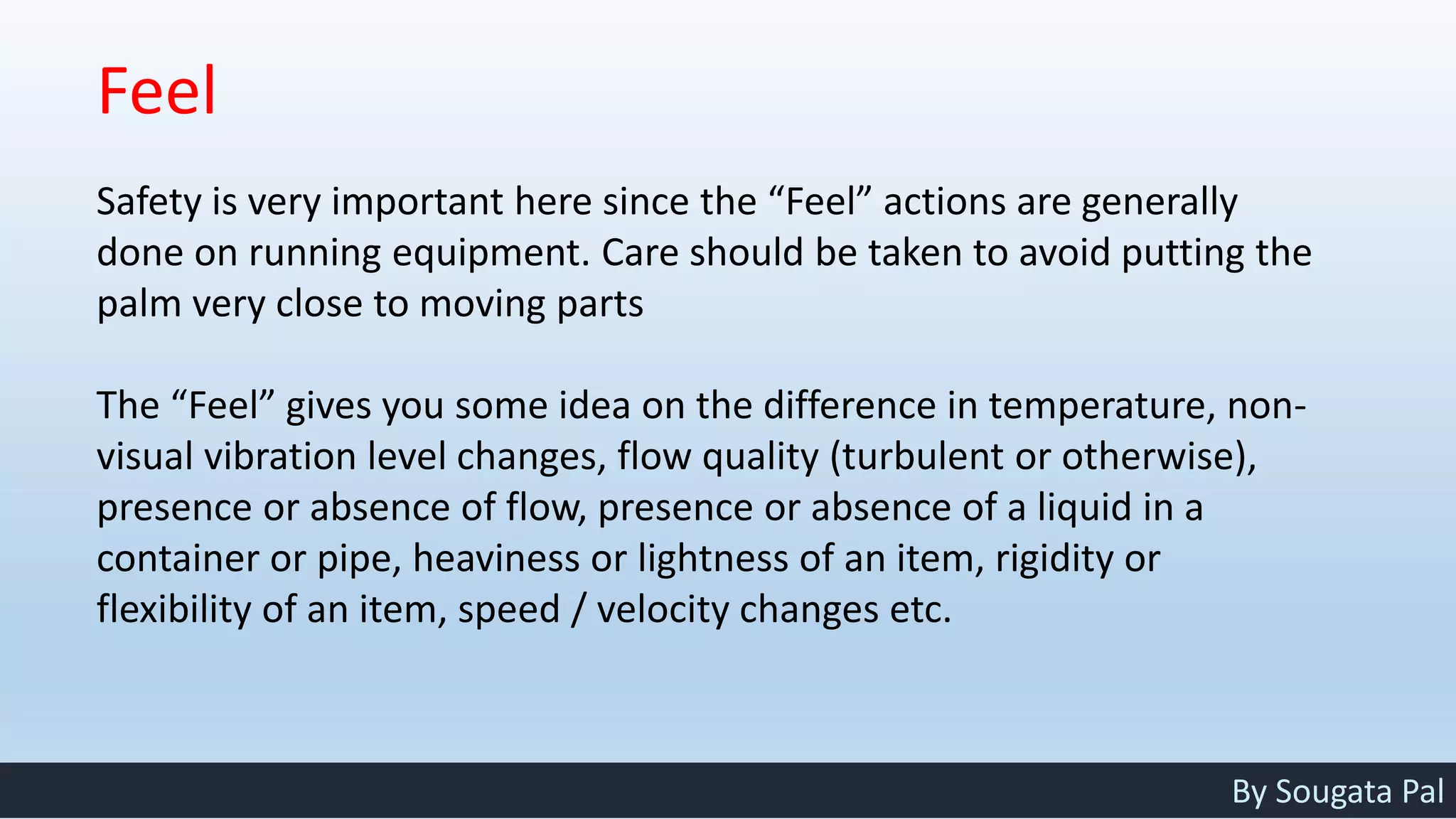 Feel

Safety is very important here since the “Feel” actions are generally done on running equipment. Care should be taken to avoid putting the palm very close to moving parts

The “Feel” gives you some idea on the difference in temperature, non-visual vibration level changes, flow quality (turbulent or otherwise), presence or absence of flow, presence or absence of a liquid in a container or pipe, heaviness or lightness of an item, rigidity or flexibility of an item, speed / velocity changes etc.

By Sougata Pal